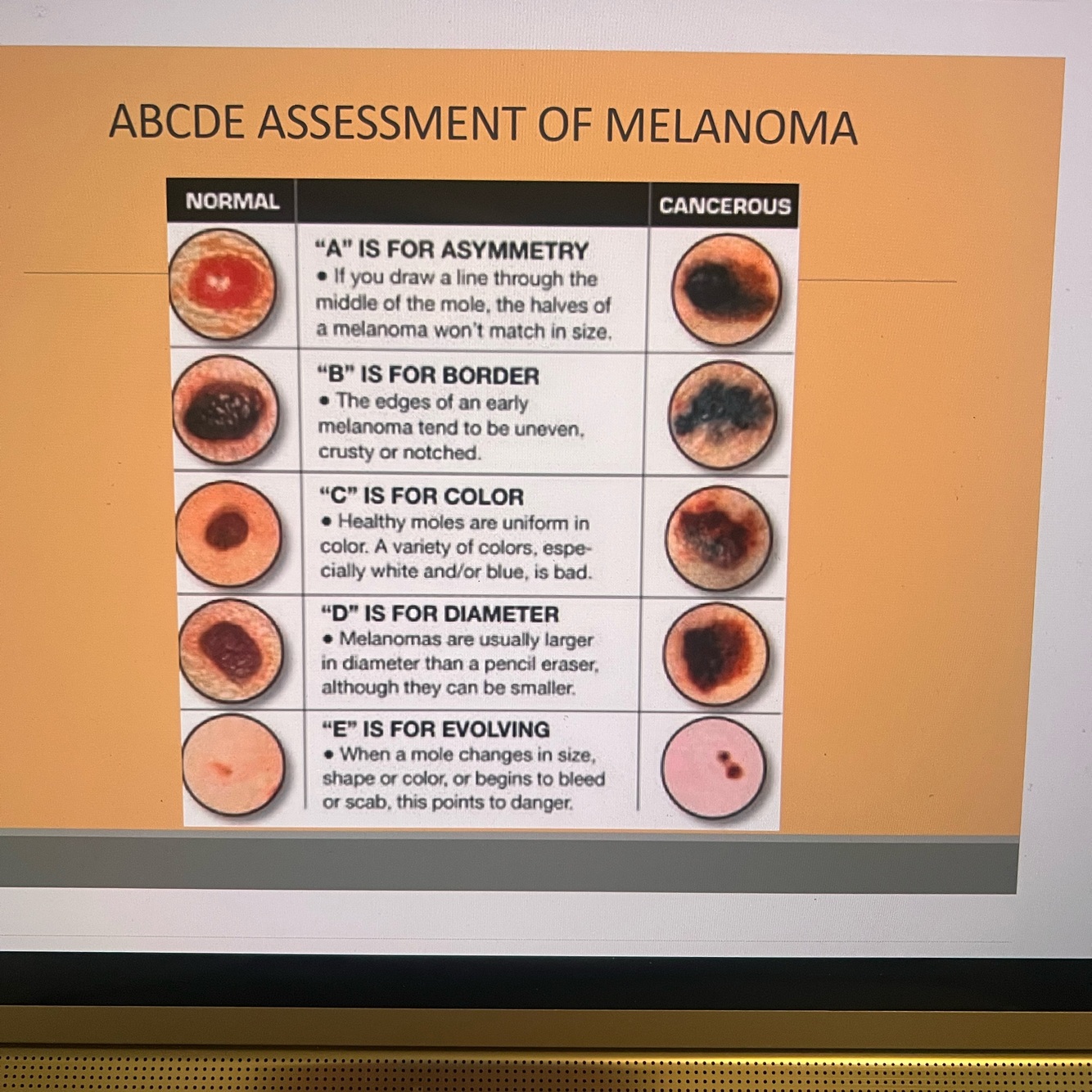 ABCDE ASSESSMENT OF MELANOMA

| NORMAL | | CANCEROUS |
|---|---|---|
| | "A" IS FOR ASYMMETRY • If you draw a line through the middle of the mole, the halves of a melanoma won't match in size. | |
| | "B" IS FOR BORDER • The edges of an early melanoma tend to be uneven, crusty or notched. | |
| | "C" IS FOR COLOR • Healthy moles are uniform in color. A variety of colors, especially white and/or blue, is bad. | |
| | "D" IS FOR DIAMETER • Melanomas are usually larger in diameter than a pencil eraser, although they can be smaller. | |
| | "E" IS FOR EVOLVING • When a mole changes in size, shape or color, or begins to bleed or scab, this points to danger. | |